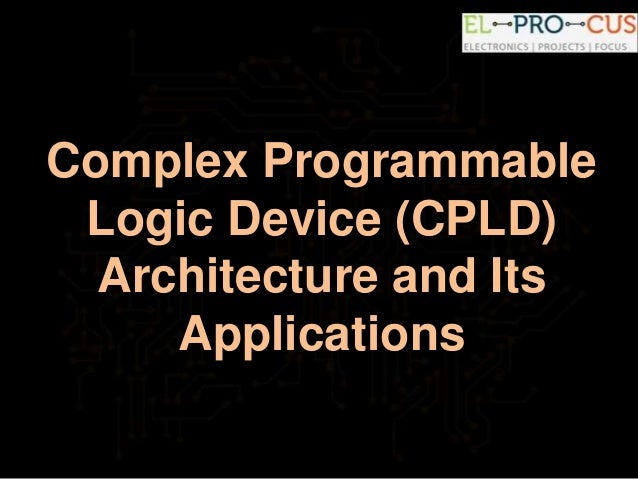 EL-PRO-CUS
ELECTRONICS | PROJECTS | FOCUS

Complex Programmable Logic Device (CPLD) Architecture and Its Applications